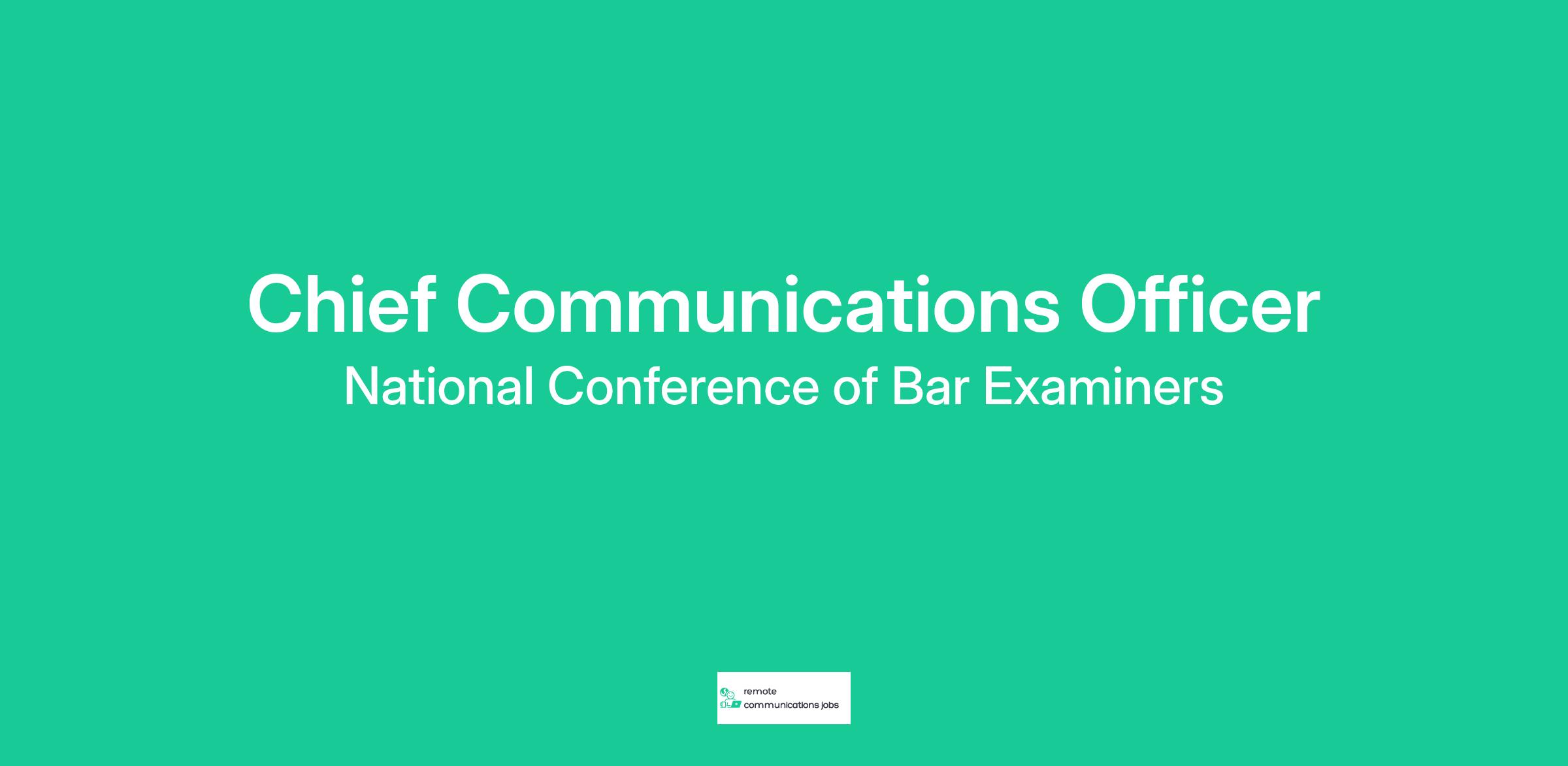 Chief Communications Officer

National Conference of Bar Examiners

remote
communications jobs